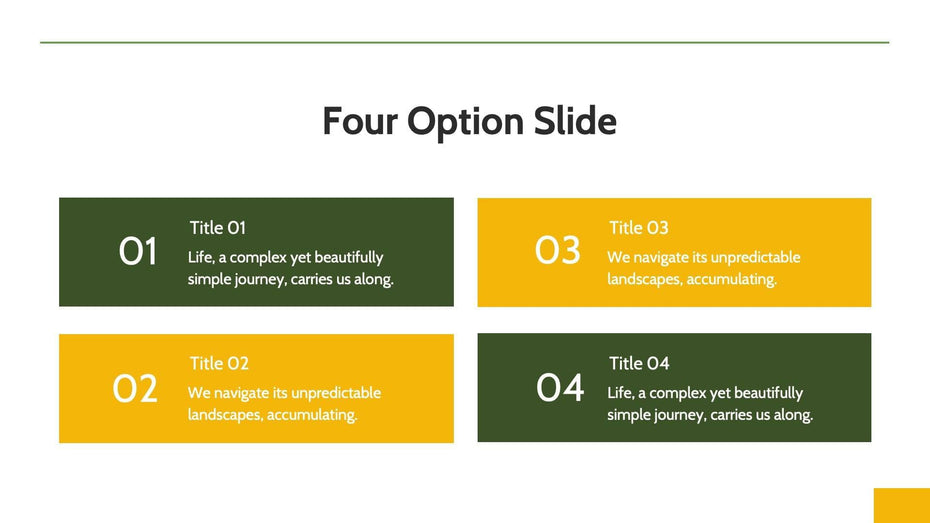 Four Option Slide

01
Title 01
Life, a complex yet beautifully simple journey, carries us along.

02
Title 02
We navigate its unpredictable landscapes, accumulating.

03
Title 03
We navigate its unpredictable landscapes, accumulating.

04
Title 04
Life, a complex yet beautifully simple journey, carries us along.